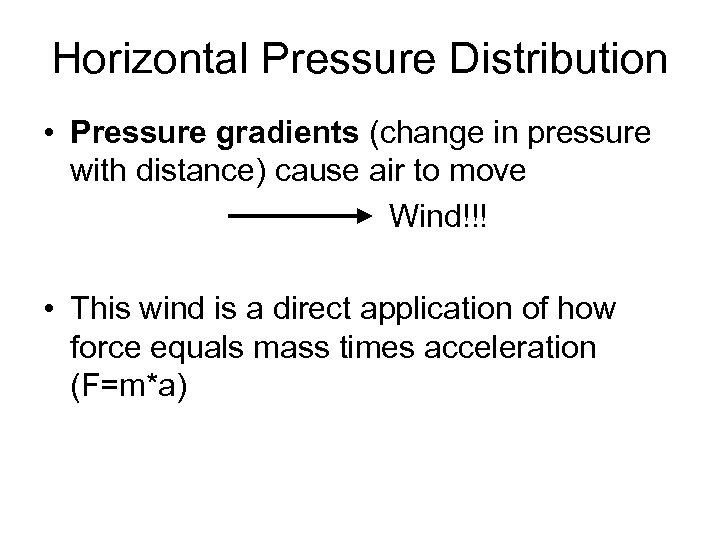 Horizontal Pressure Distribution

• Pressure gradients (change in pressure with distance) cause air to move

Wind!!!

• This wind is a direct application of how force equals mass times acceleration (F=m*a)